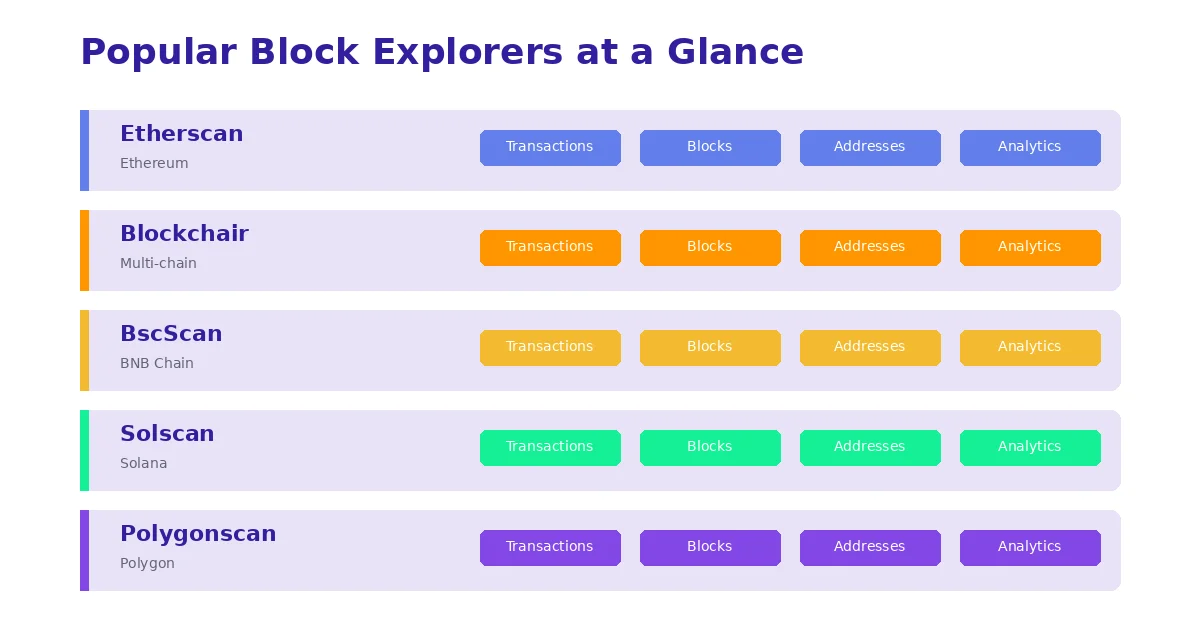 Popular Block Explorers at a Glance

Etherscan
Ethereum
Transactions Blocks Addresses Analytics

Blockchair
Multi-chain
Transactions Blocks Addresses Analytics

BscScan
BNB Chain
Transactions Blocks Addresses Analytics

Solscan
Solana
Transactions Blocks Addresses Analytics

Polygonscan
Polygon
Transactions Blocks Addresses Analytics